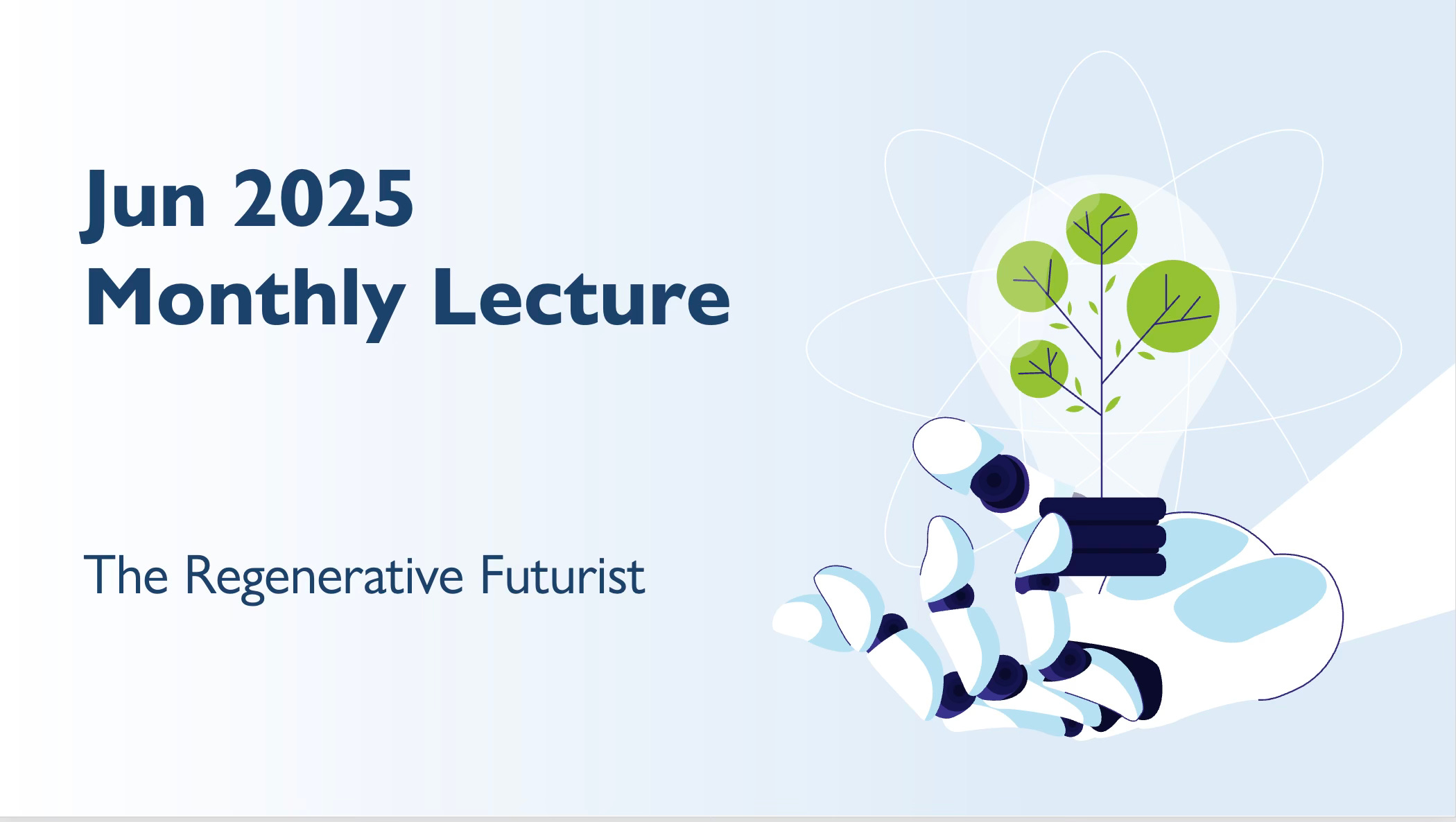 Jun 2025
Monthly Lecture

The Regenerative Futurist